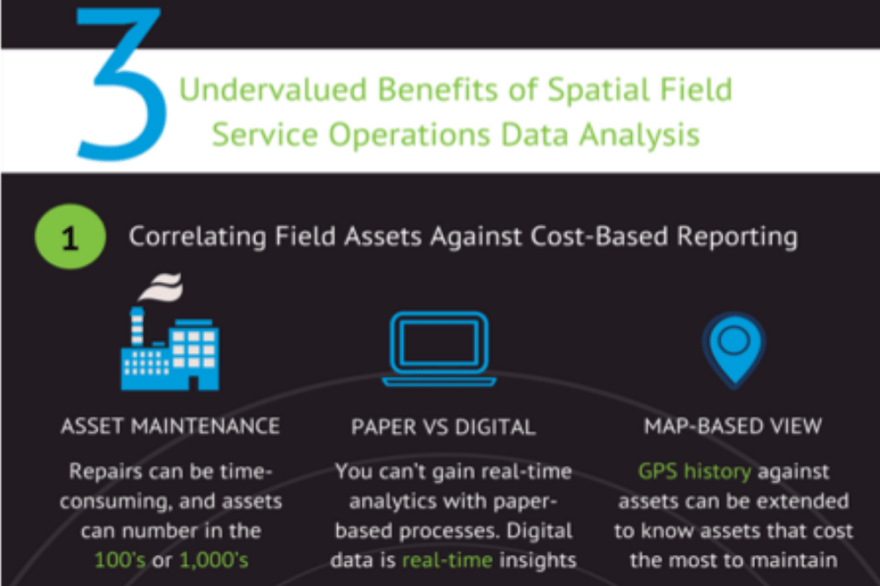 3 Undervalued Benefits of Spatial Field Service Operations Data Analysis

1 Correlating Field Assets Against Cost-Based Reporting

ASSET MAINTENANCE

Repairs can be time-consuming, and assets can number in the 100's or 1,000's

PAPER VS DIGITAL

You can't gain real-time analytics with paper-based processes. Digital data is real-time insights

MAP-BASED VIEW

GPS history against assets can be extended to know assets that cost the most to maintain